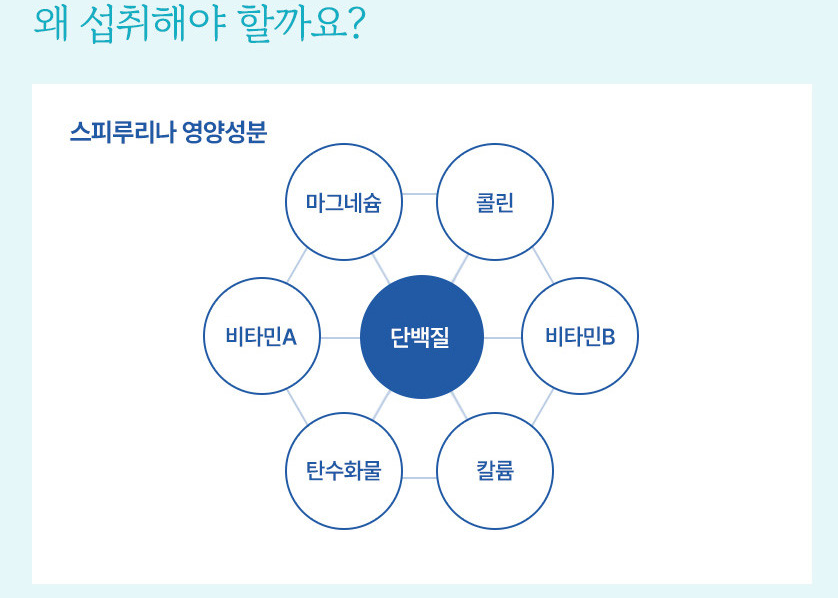 왜 섭취해야 할까요?

스피루리나 영양성분

마그네슘

콜린

비타민A

단백질

비타민B

탄수화물

칼륨